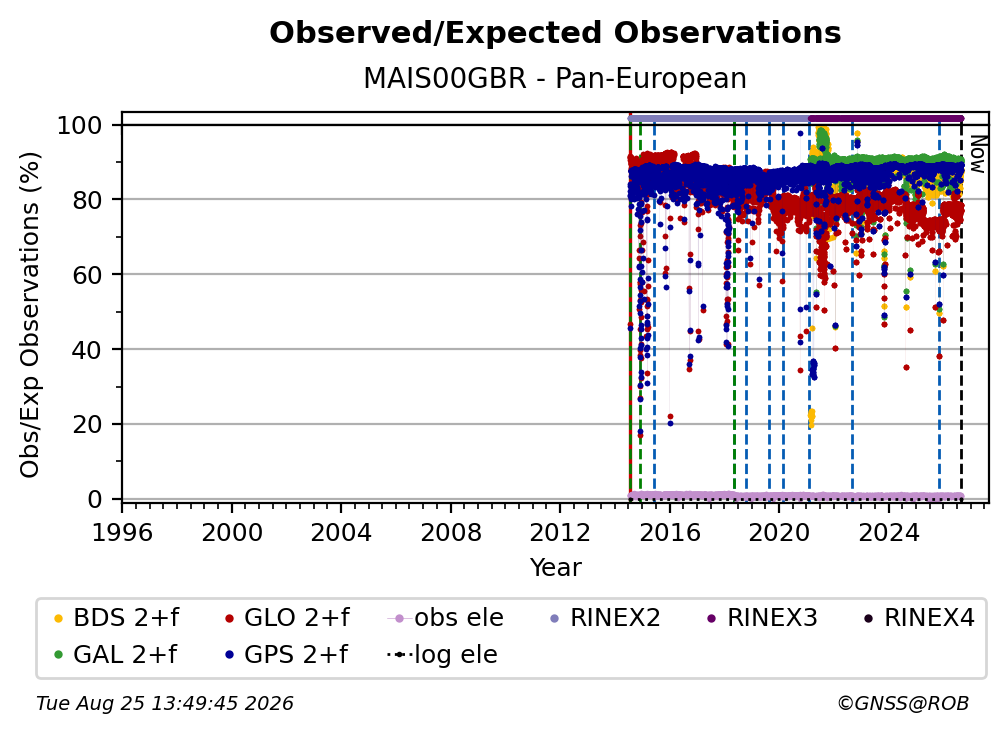 Observed/Expected Observations

MAIS00GBR - Pan-European

Obs/Exp Observations (%)

100
80
60
40
20
0

Now

1996 2000 2004 2008 2012 2016 2020 2024

Year

BDS 2+f
GLO 2+f
obs ele
RINEX2
RINEX3
RINEX4
GAL 2+f
GPS 2+f
log ele

Tue Aug 25 13:49:45 2026

©GNSS@ROB